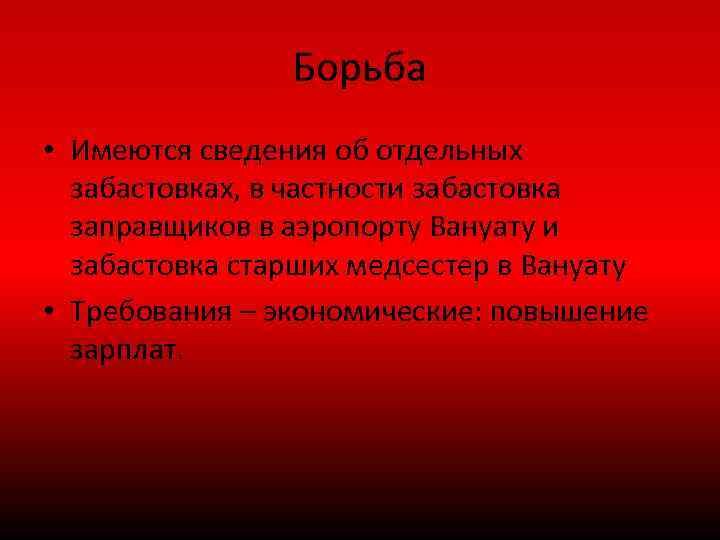 Борьба

• Имеются сведения об отдельных забастовках, в частности забастовка заправщиков в аэропорту Вануату и забастовка старших медсестер в Вануату

• Требования – экономические: повышение зарплат.